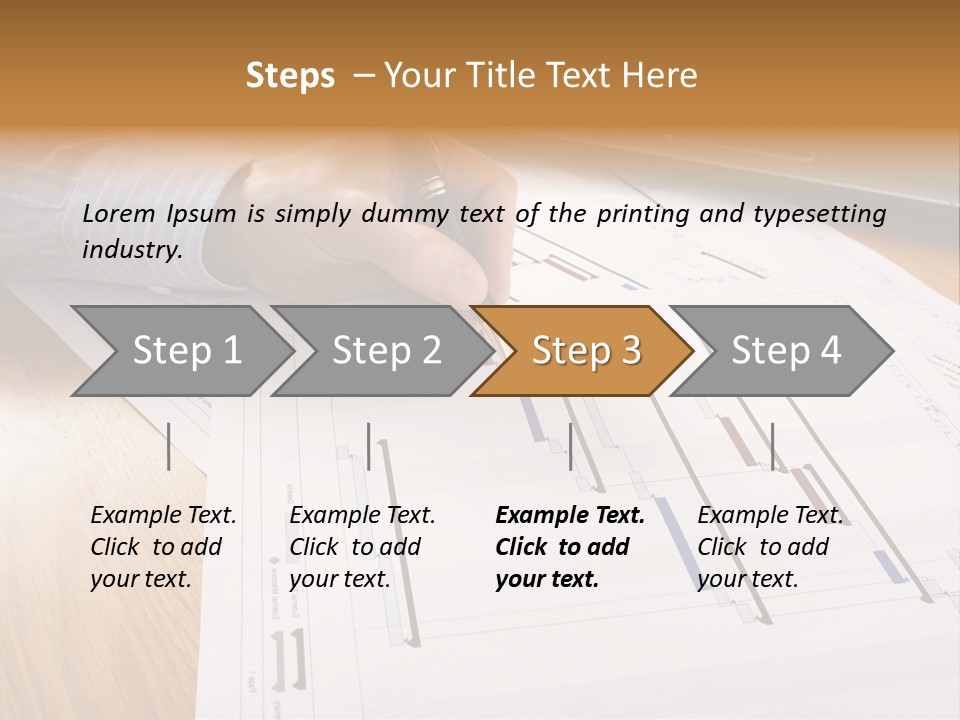 Steps – Your Title Text Here

Lorem Ipsum is simply dummy text of the printing and typesetting industry.

Step 1

Step 2

Step 3

Step 4

Example Text. Click to add your text.

Example Text. Click to add your text.

Example Text. Click to add your text.

Example Text. Click to add your text.